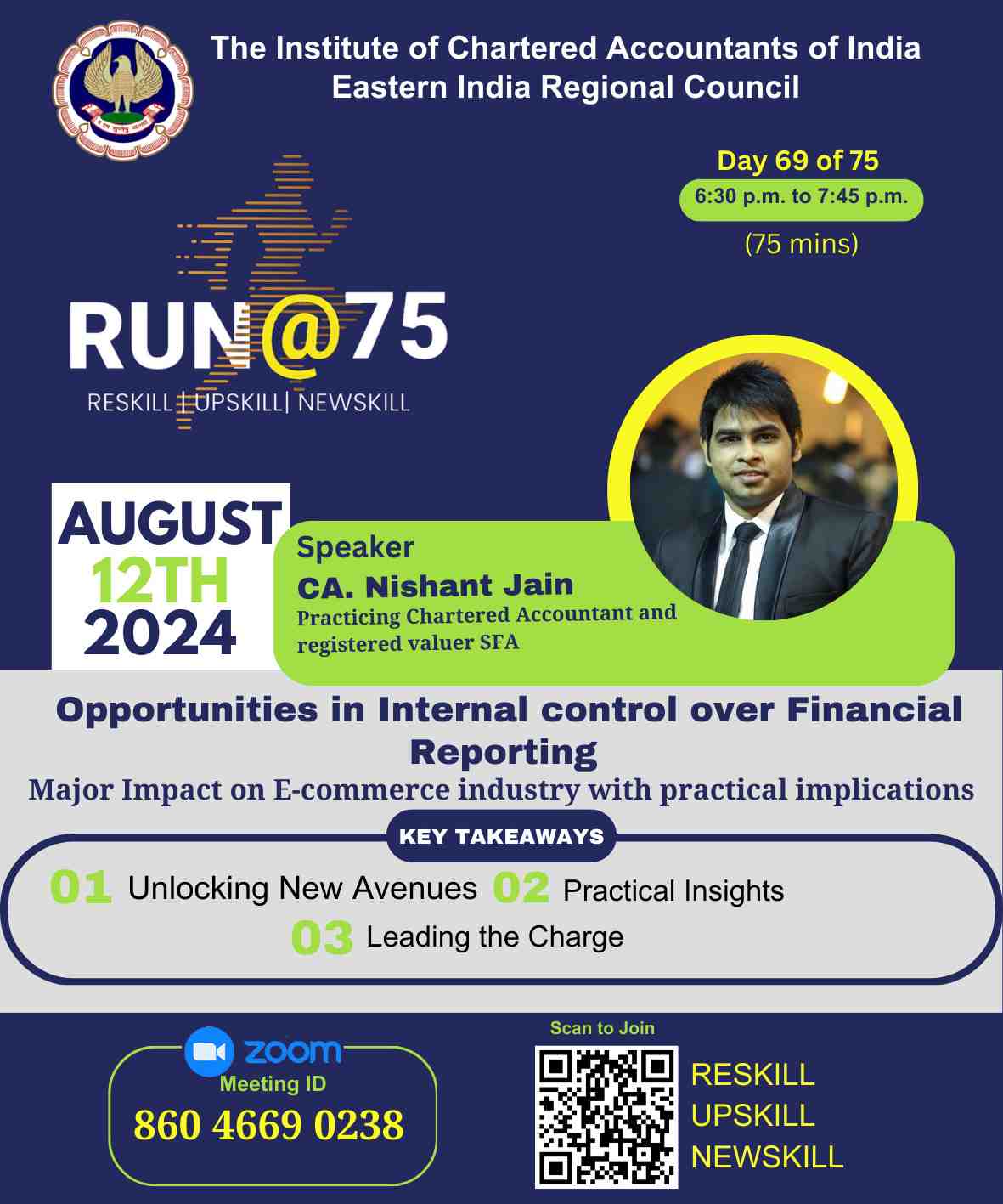 The Institute of Chartered Accountants of India
Eastern India Regional Council

Day 69 of 75
6:30 p.m. to 7:45 p.m.
(75 mins)

RUN@75
RESKILL | UPSKILL | NEWSKILL

AUGUST
12TH
2024

Speaker
CA. Nishant Jain
Practicing Chartered Accountant and registered valuer SFA

Opportunities in Internal control over Financial Reporting
Major Impact on E-commerce industry with practical implications

KEY TAKEAWAYS
01 Unlocking New Avenues 02 Practical Insights
03 Leading the Charge

zoom
Meeting ID
860 4669 0238

Scan to Join
RESKILL
UPSKILL
NEWSKILL